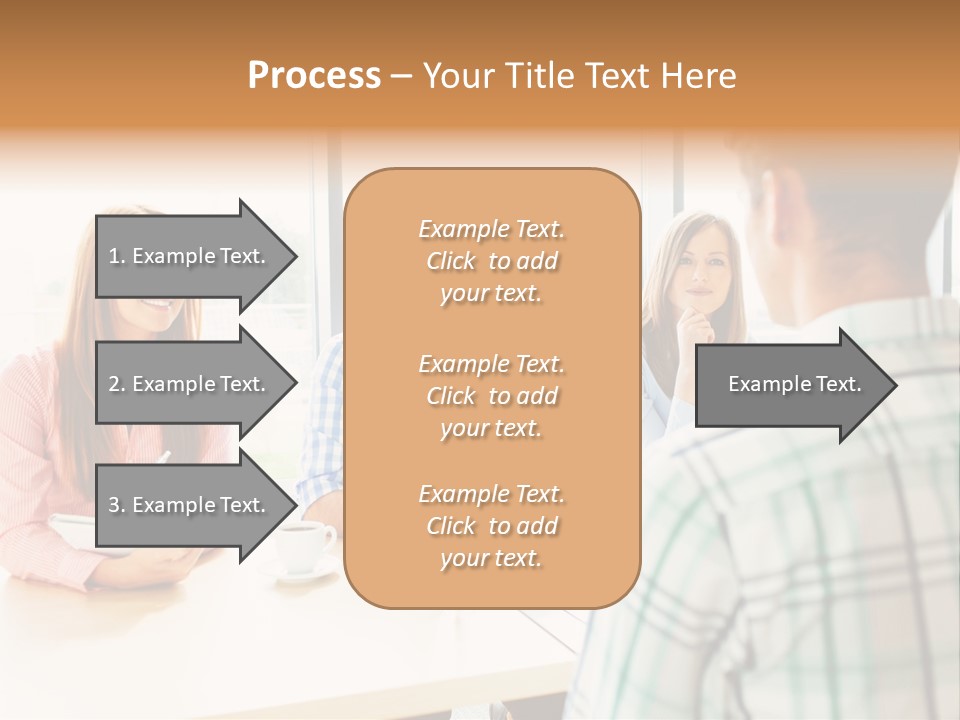 Process – Your Title Text Here

1. Example Text.

2. Example Text.

3. Example Text.

Example Text. Click to add your text.

Example Text. Click to add your text.

Example Text. Click to add your text.

Example Text.